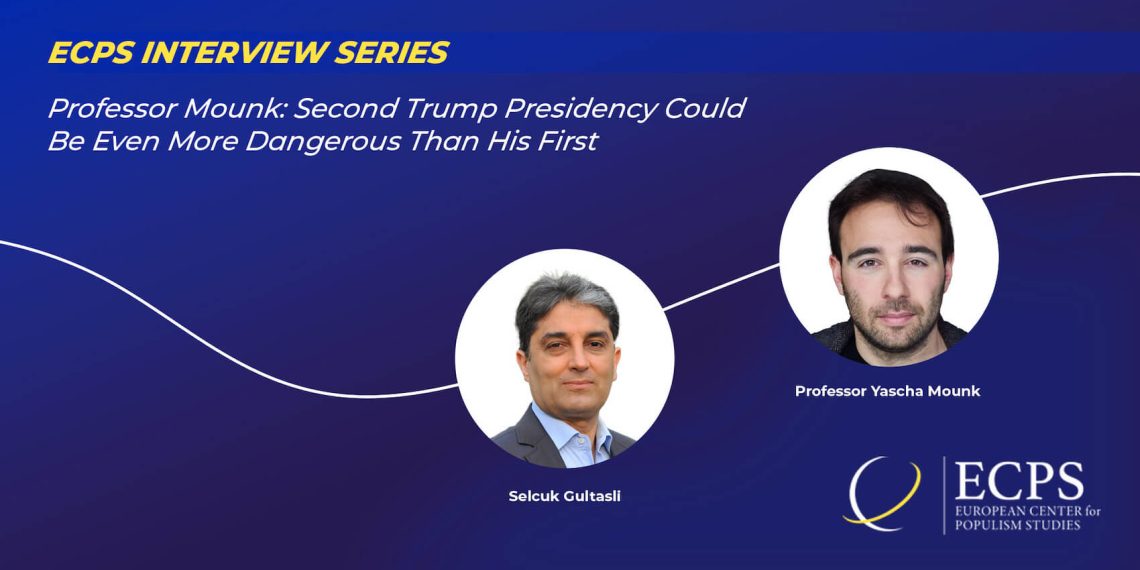 ECPS INTERVIEW SERIES

Professor Mounk: Second Trump Presidency Could Be Even More Dangerous Than His First

Professor Yascha Mounk

Selcuk Gultasli

ECPS
EUROPEAN CENTER for POPULISM STUDIES